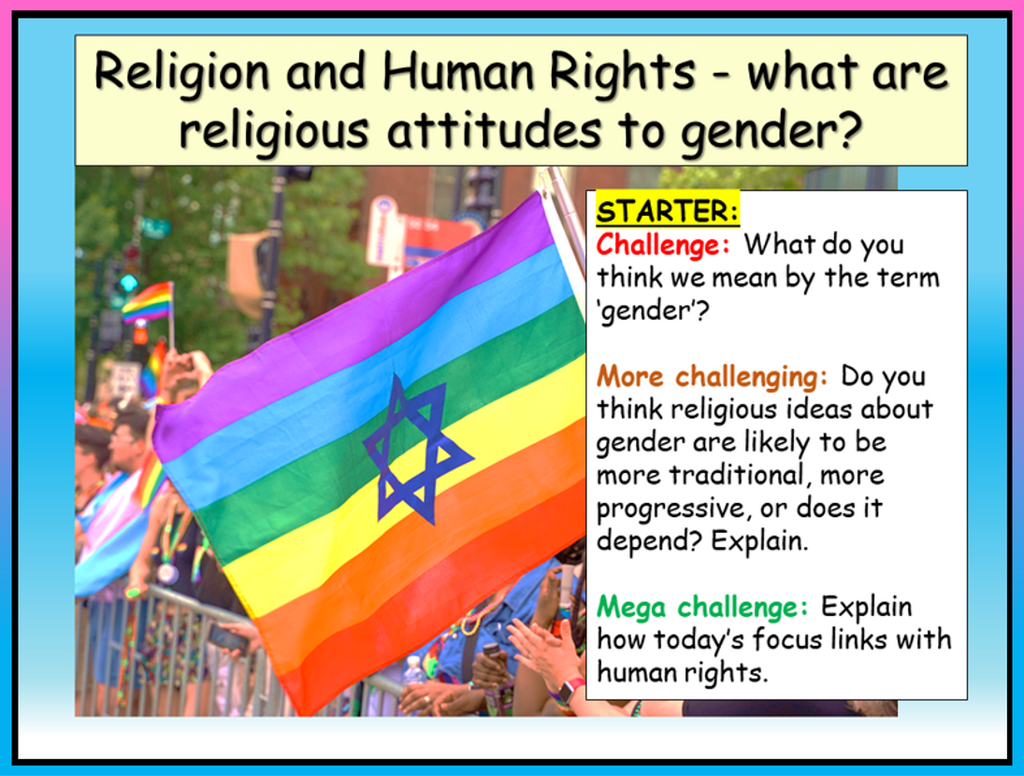 Religion and Human Rights - what are religious attitudes to gender?

STARTER:
Challenge: What do you think we mean by the term 'gender'?

More challenging: Do you think religious ideas about gender are likely to be more traditional, more progressive, or does it depend? Explain.

Mega challenge: Explain how today's focus links with human rights.